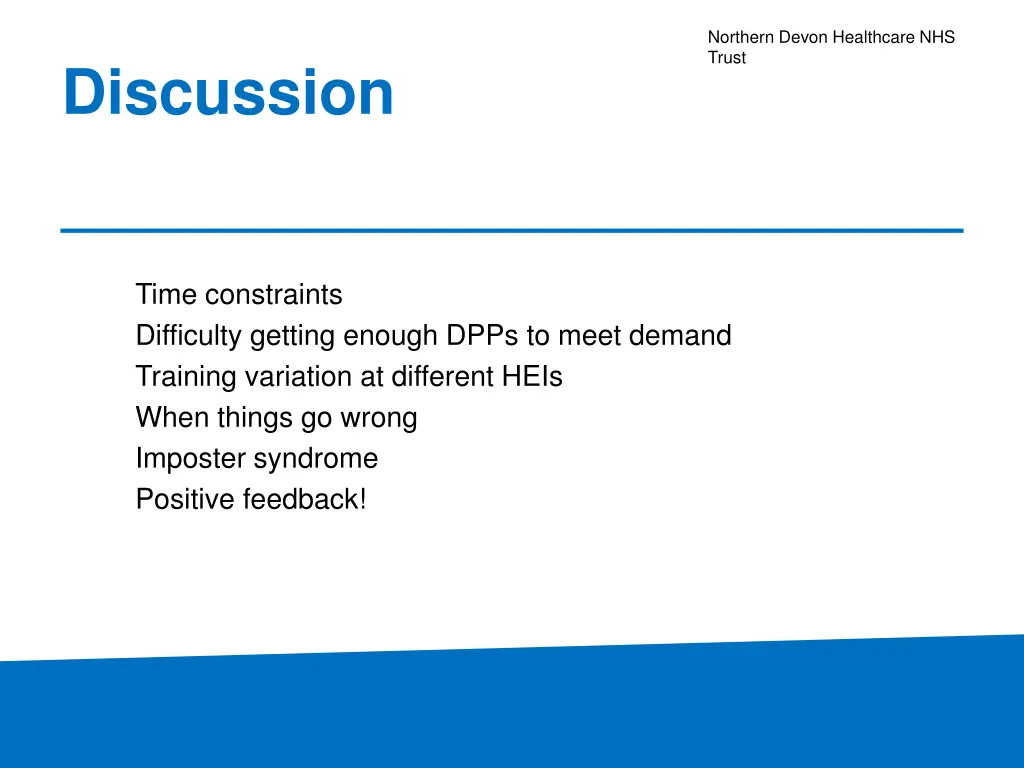 Northern Devon Healthcare NHS Trust

Discussion

Time constraints
Difficulty getting enough DPPs to meet demand
Training variation at different HEIs
When things go wrong
Imposter syndrome
Positive feedback!